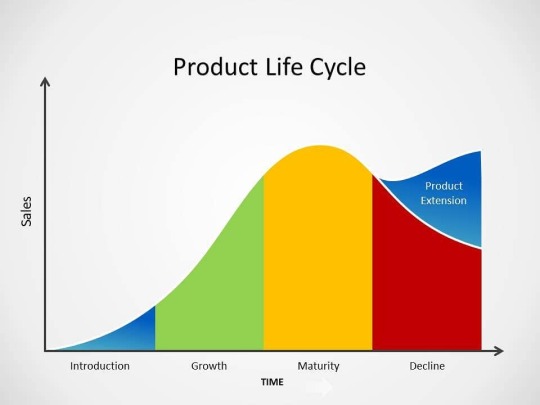 Product Life Cycle

Sales

Product Extension

Introduction

Growth

Maturity

Decline

TIME